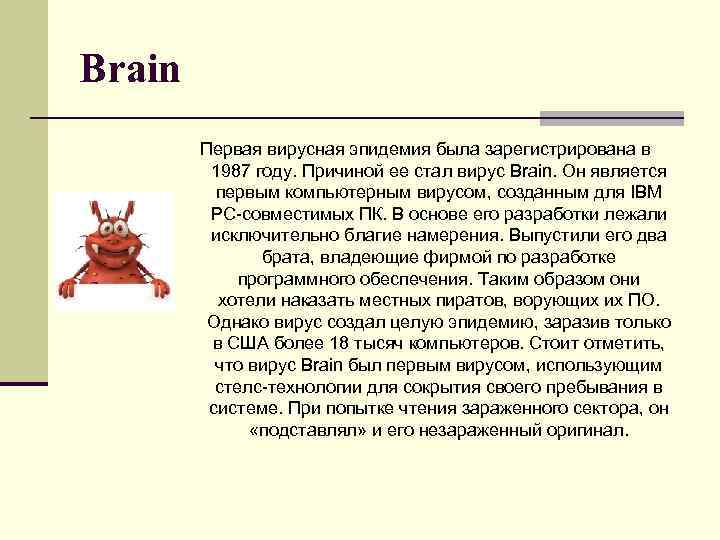 Brain

Первая вирусная эпидемия была зарегистрирована в 1987 году. Причиной ее стал вирус Brain. Он является первым компьютерным вирусом, созданным для IBM PC-совместимых ПК. В основе его разработки лежали исключительно благие намерения. Выпустили его два брата, владеющие фирмой по разработке программного обеспечения. Таким образом они хотели наказать местных пиратов, ворующих их ПО. Однако вирус создал целую эпидемию, заразив только в США более 18 тысяч компьютеров. Стоит отметить, что вирус Brain был первым вирусом, использующим стелс-технологии для сокрытия своего пребывания в системе. При попытке чтения зараженного сектора, он «подставлял» и его незараженный оригинал.